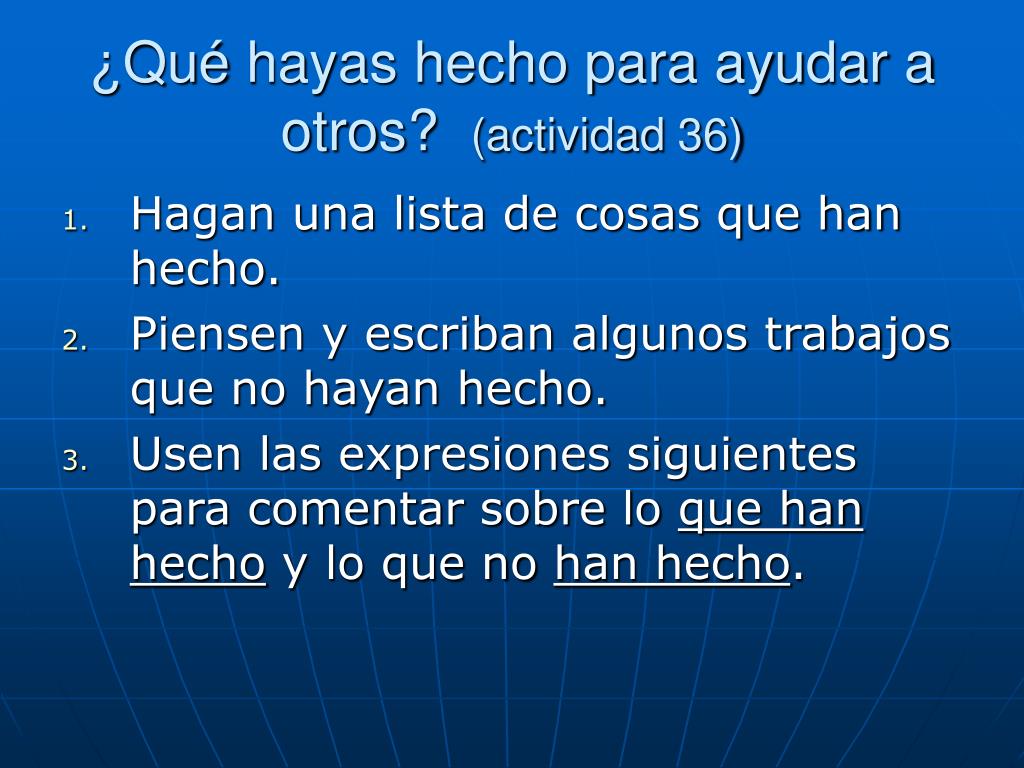 ¿Qué hayas hecho para ayudar a otros? (actividad 36)

1. Hagan una lista de cosas que han hecho.
2. Piensen y escriban algunos trabajos que no hayan hecho.
3. Usen las expresiones siguientes para comentar sobre lo que han hecho y lo que no han hecho.